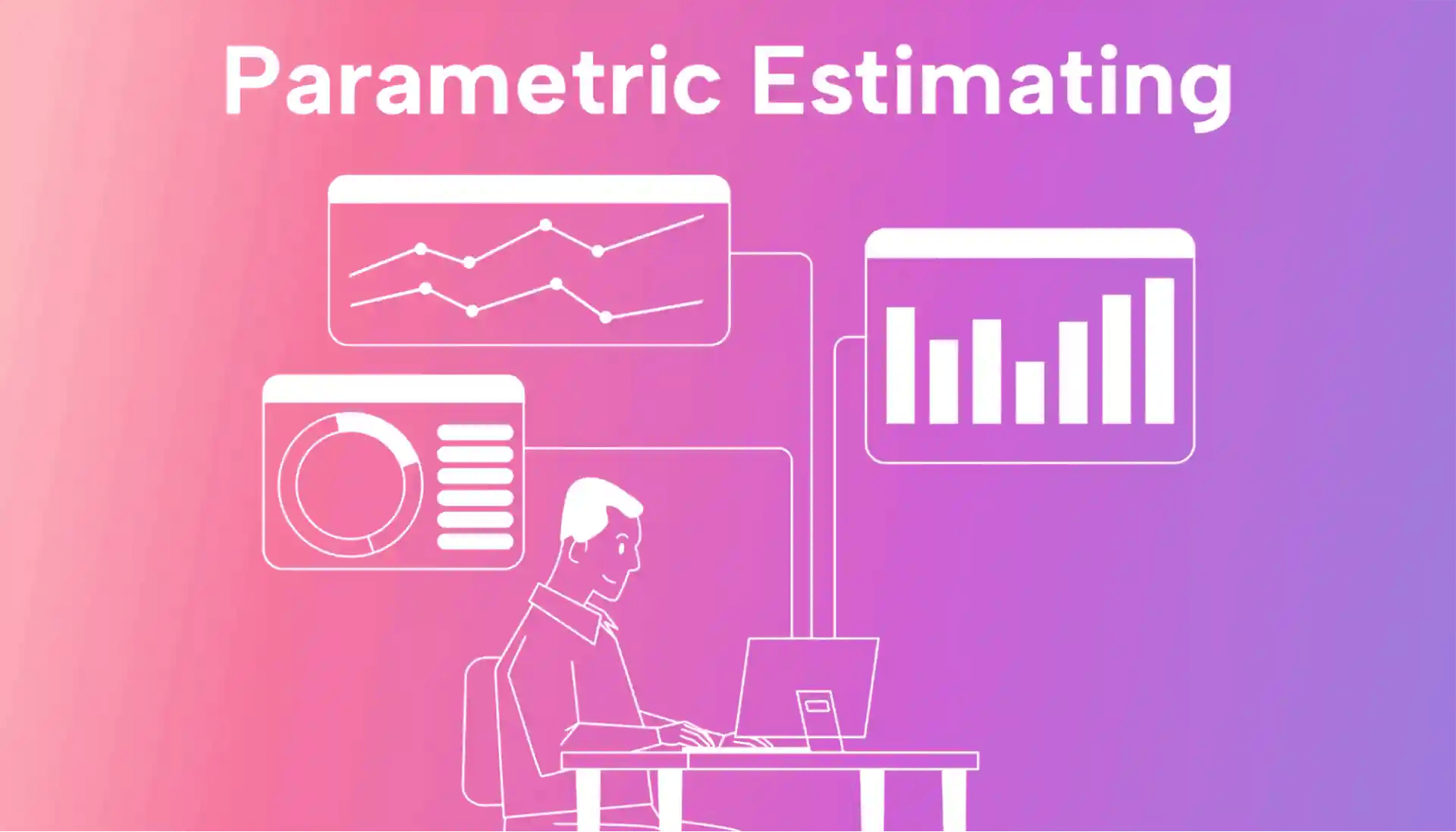 Parametric Estimating